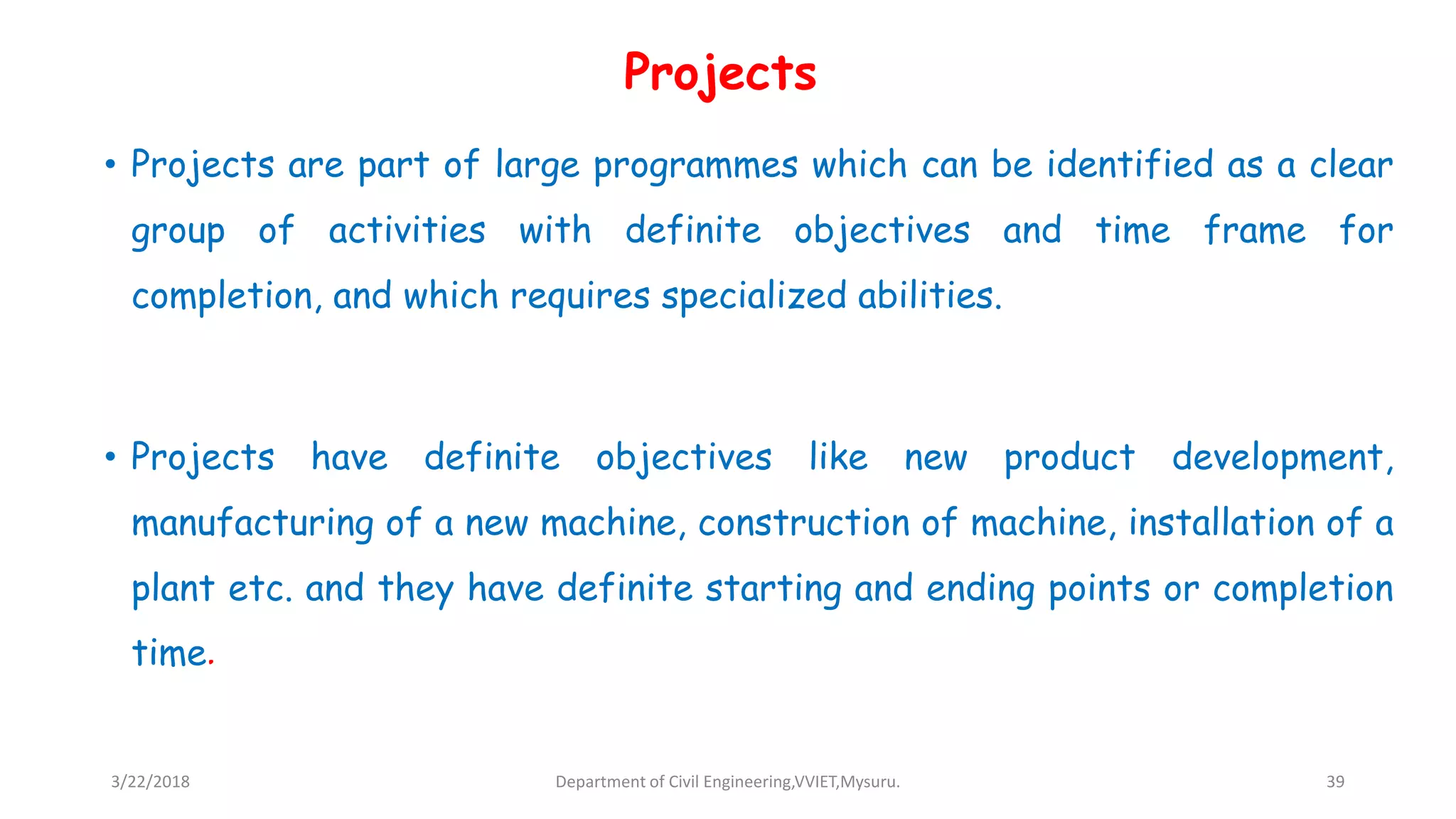 Projects

• Projects are part of large programmes which can be identified as a clear group of activities with definite objectives and time frame for completion, and which requires specialized abilities.

• Projects have definite objectives like new product development, manufacturing of a new machine, construction of machine, installation of a plant etc. and they have definite starting and ending points or completion time.

3/22/2018

Department of Civil Engineering,VVIET,Mysuru.

39